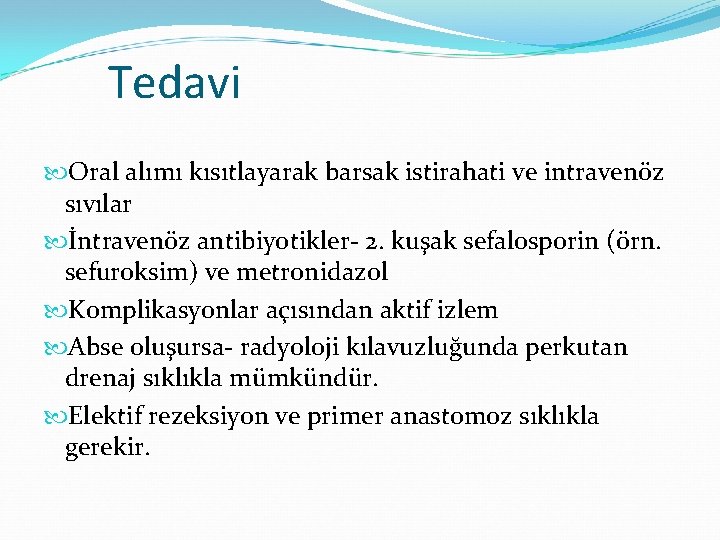 Tedavi

Oral alımı kısıtlayarak barsak istirahati ve intravenöz sıvılar

İntravenöz antibiyotikler- 2. kuşak sefalosporin (örn. sefuroksim) ve metronidazol

Komplikasyonlar açısından aktif izlem

Abse oluşursa- radyoloji kılavuzluğunda perkutan drenaj sıklıkla mümkündür.

Elektif rezeksiyon ve primer anastomoz sıklıkla gerekir.